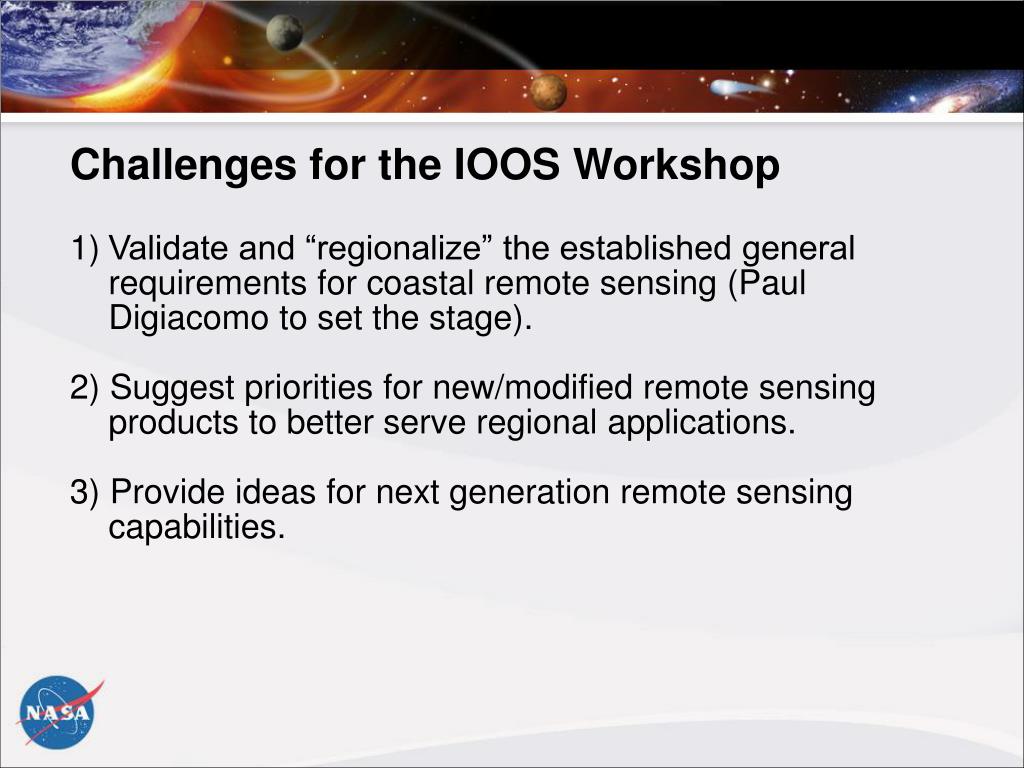 Challenges for the IOOS Workshop

1) Validate and “regionalize” the established general requirements for coastal remote sensing (Paul Digiacomo to set the stage).

2) Suggest priorities for new/modified remote sensing products to better serve regional applications.

3) Provide ideas for next generation remote sensing capabilities.

NASA